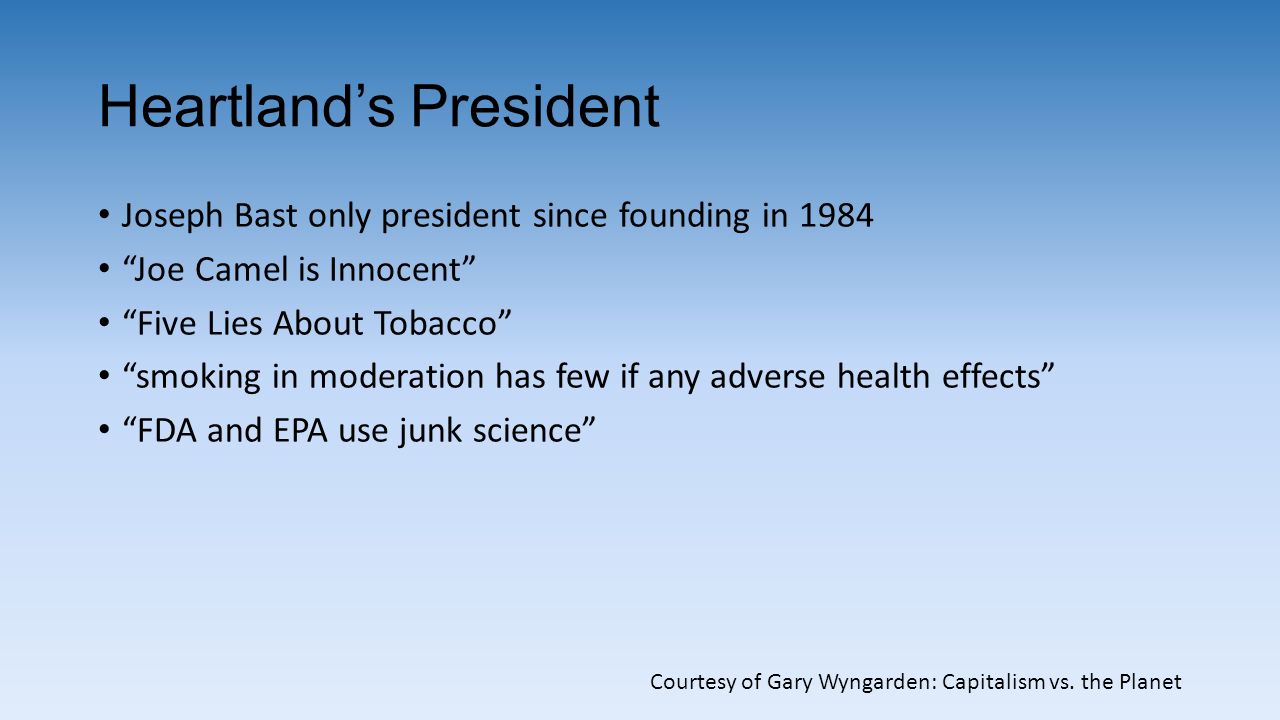 Heartland’s President

• Joseph Bast only president since founding in 1984
• “Joe Camel is Innocent”
• “Five Lies About Tobacco”
• “smoking in moderation has few if any adverse health effects”
• “FDA and EPA use junk science”

Courtesy of Gary Wyngarden: Capitalism vs. the Planet